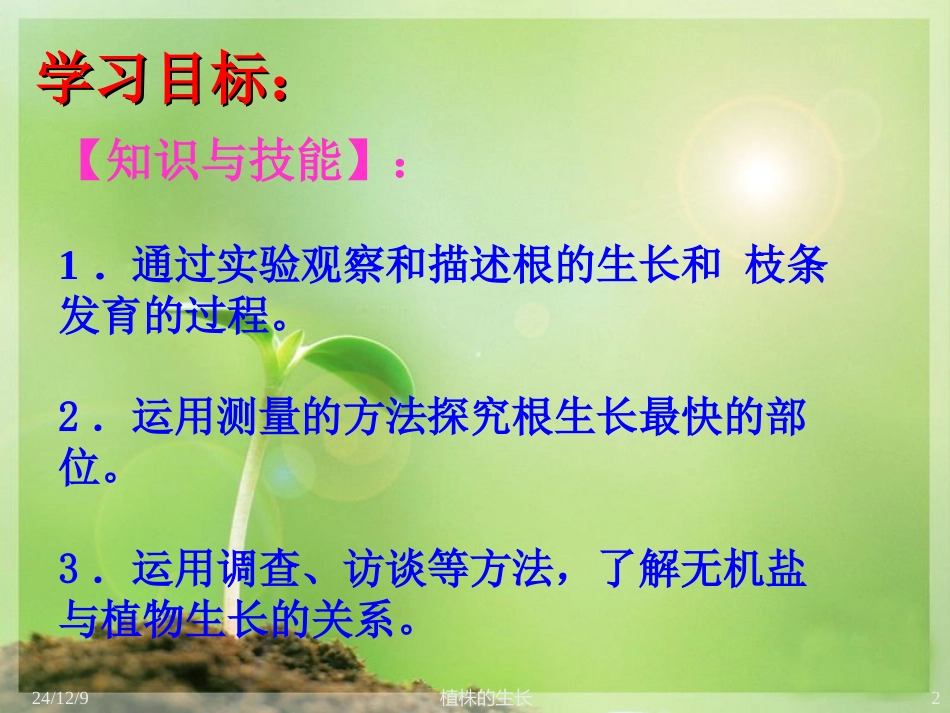 学习目标：

【知识与技能】：

1．通过实验观察和描述根的生长和 枝条发育的过程。

2．运用测量的方法探究根生长最快的部位。

3．运用调查、访谈等方法，了解无机盐与植物生长的关系。

24/12/9 植株的生长 2